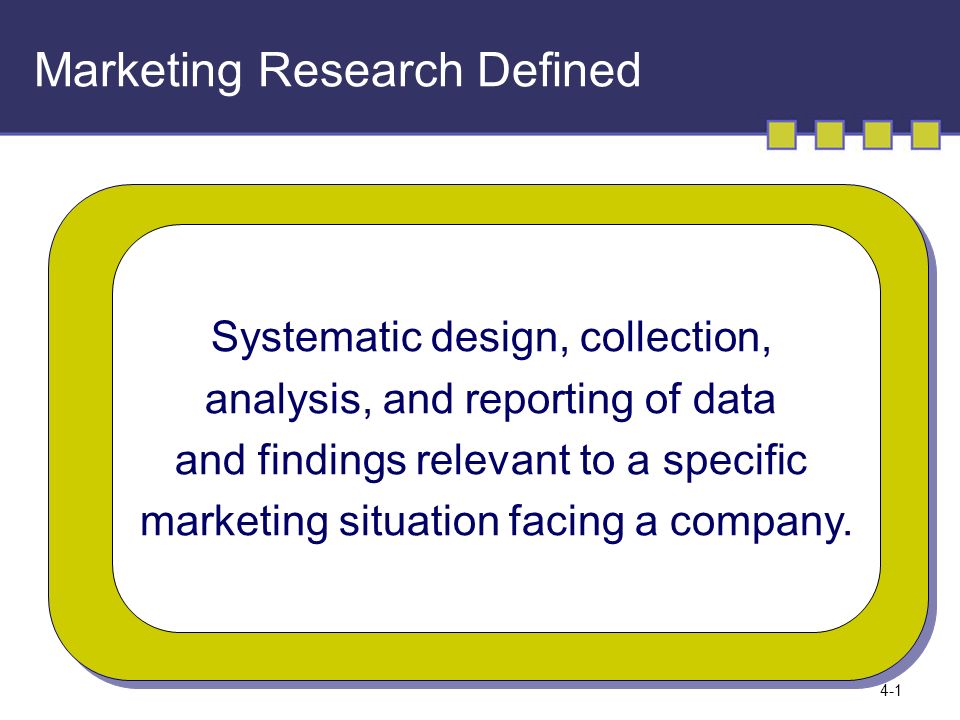 Marketing Research Defined

Systematic design, collection, analysis, and reporting of data and findings relevant to a specific marketing situation facing a company.

4-1